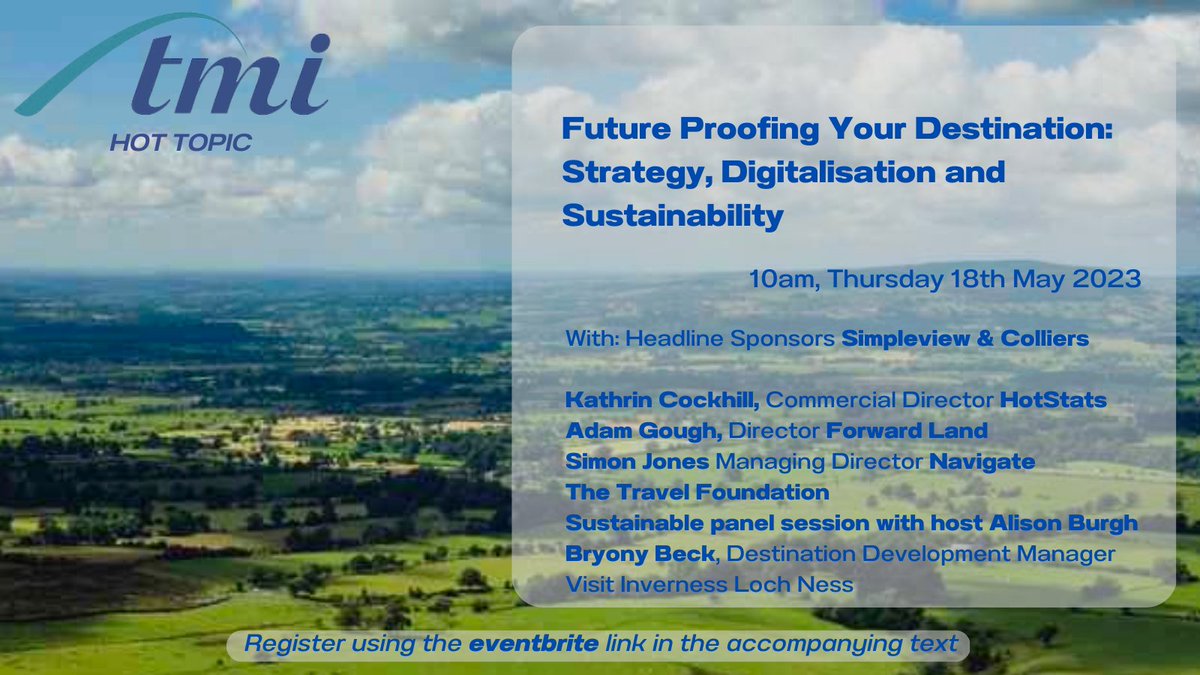 tmi
HOT TOPIC

Future Proofing Your Destination: Strategy, Digitalisation and Sustainability

10am, Thursday 18th May 2023

With: Headline Sponsors Simpleview & Colliers

Kathrin Cockhill, Commercial Director HotStats
Adam Gough, Director Forward Land
Simon Jones Managing Director Navigate
The Travel Foundation
Sustainable panel session with host Alison Burgh
Bryony Beck, Destination Development Manager Visit Inverness Loch Ness

Register using the eventbrite link in the accompanying text